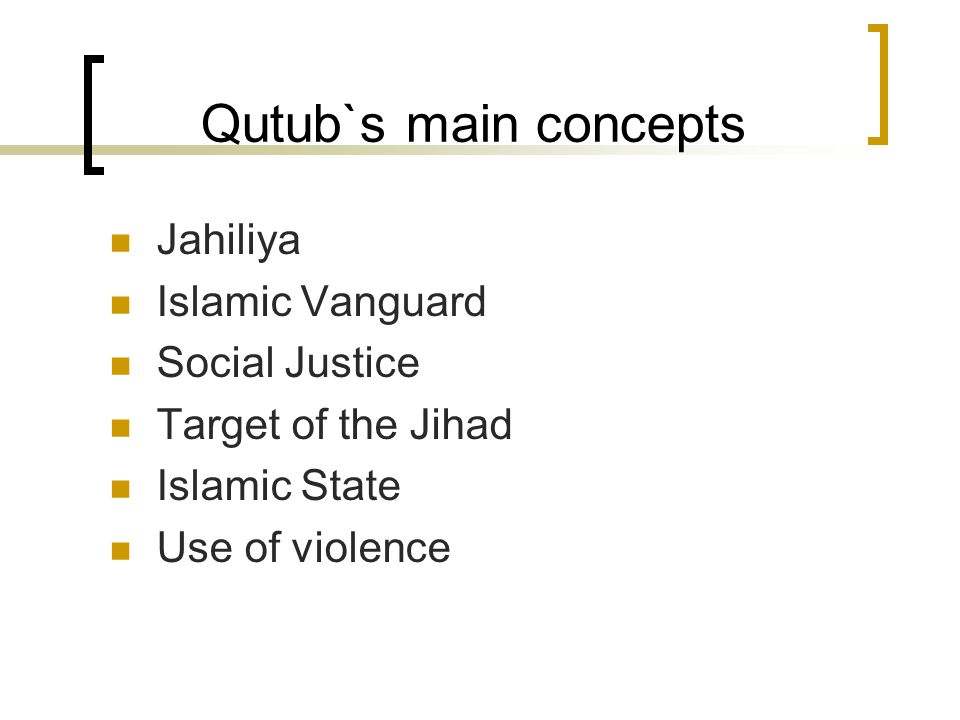 Qutub`s main concepts

- Jahiliya
- Islamic Vanguard
- Social Justice
- Target of the Jihad
- Islamic State
- Use of violence